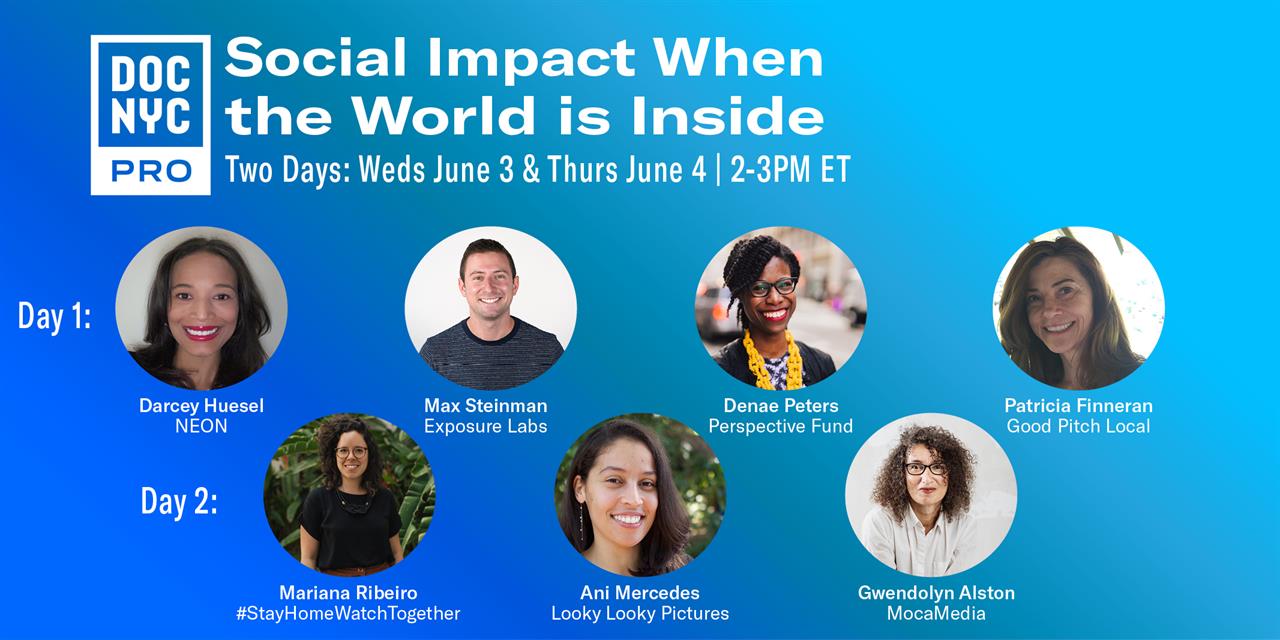 DOC NYC PRO

Social Impact When the World is Inside

Two Days: Weds June 3 & Thurs June 4 | 2-3PM ET

Day 1:

Darcey Huesel
NEON

Max Steinman
Exposure Labs

Denae Peters
Perspective Fund

Patricia Finneran
Good Pitch Local

Day 2:

Mariana Ribeiro
#StayHomeWatchTogether

Ani Mercedes
Looky Looky Pictures

Gwendolyn Alston
MocaMedia